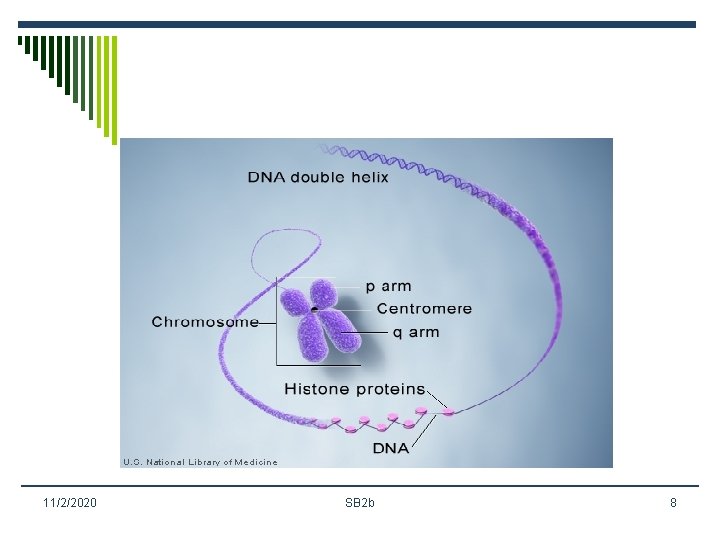 DNA double helix

p arm

Centromere

Chromosome

q arm

Histone proteins

DNA

U.S. National Library of Medicine

11/2/2020

SB2b

8